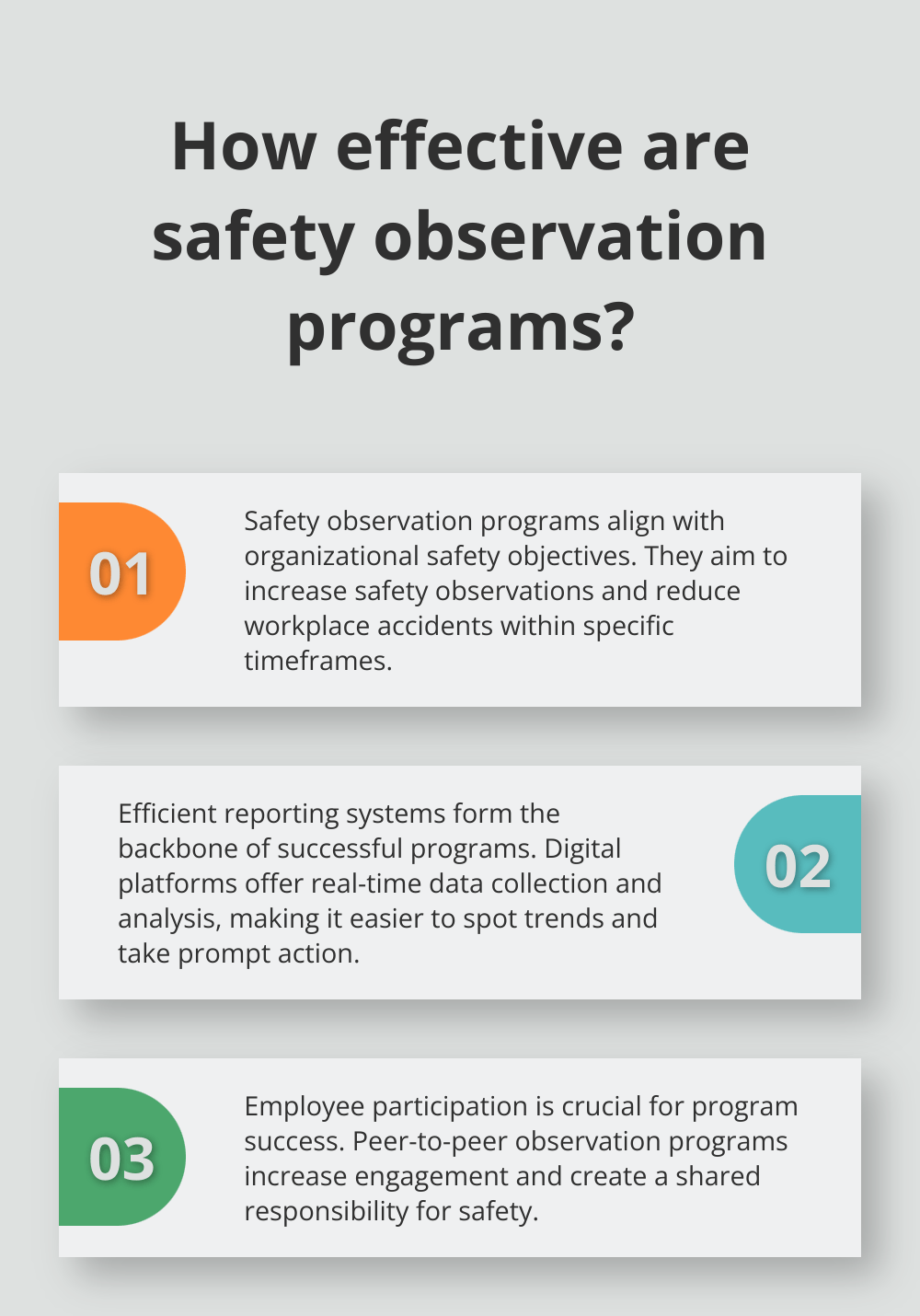 How effective are safety observation programs?

01

Safety observation programs align with organizational safety objectives. They aim to increase safety observations and reduce workplace accidents within specific timeframes.

Efficient reporting systems form the backbone of successful programs. Digital platforms offer real-time data collection and analysis, making it easier to spot trends and take prompt action.

02

03

Employee participation is crucial for program success. Peer-to-peer observation programs increase engagement and create a shared responsibility for safety.